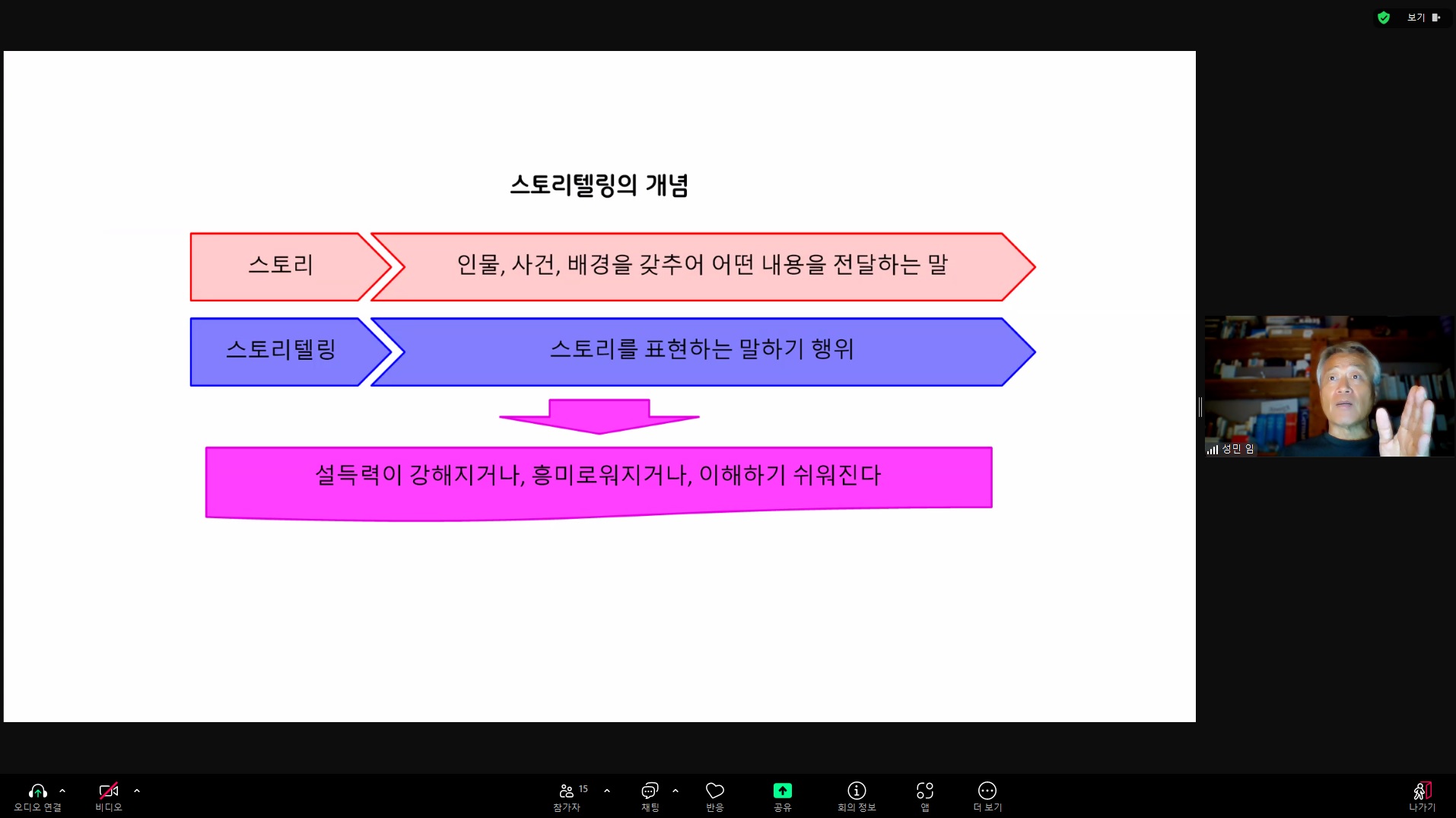 보기

스토리텔링의 개념

스토리

인물, 사건, 배경을 갖추어 어떤 내용을 전달하는 말

스토리텔링

스토리를 표현하는 말하기 행위

설득력이 강해지거나, 흥미로워지거나, 이해하기 쉬워진다

성민 임

오디오 연결

비디오

15

참가자

채팅

반응

공유

회의 정보

앱

더 보기

나가기